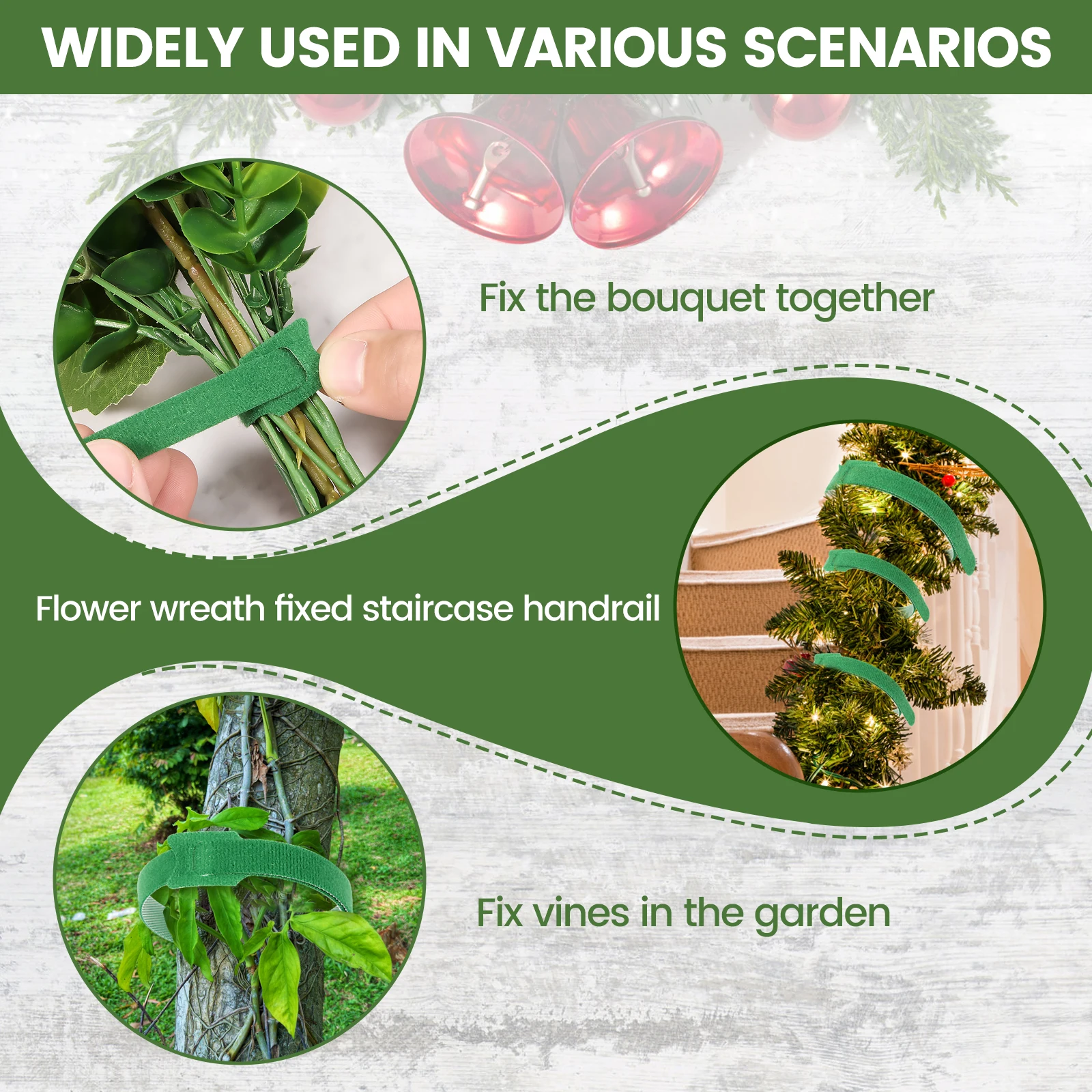 WIDELY USED IN VARIOUS SCENARIOS

Fix the bouquet together

Flower wreath fixed staircase handrail

Fix vines in the garden